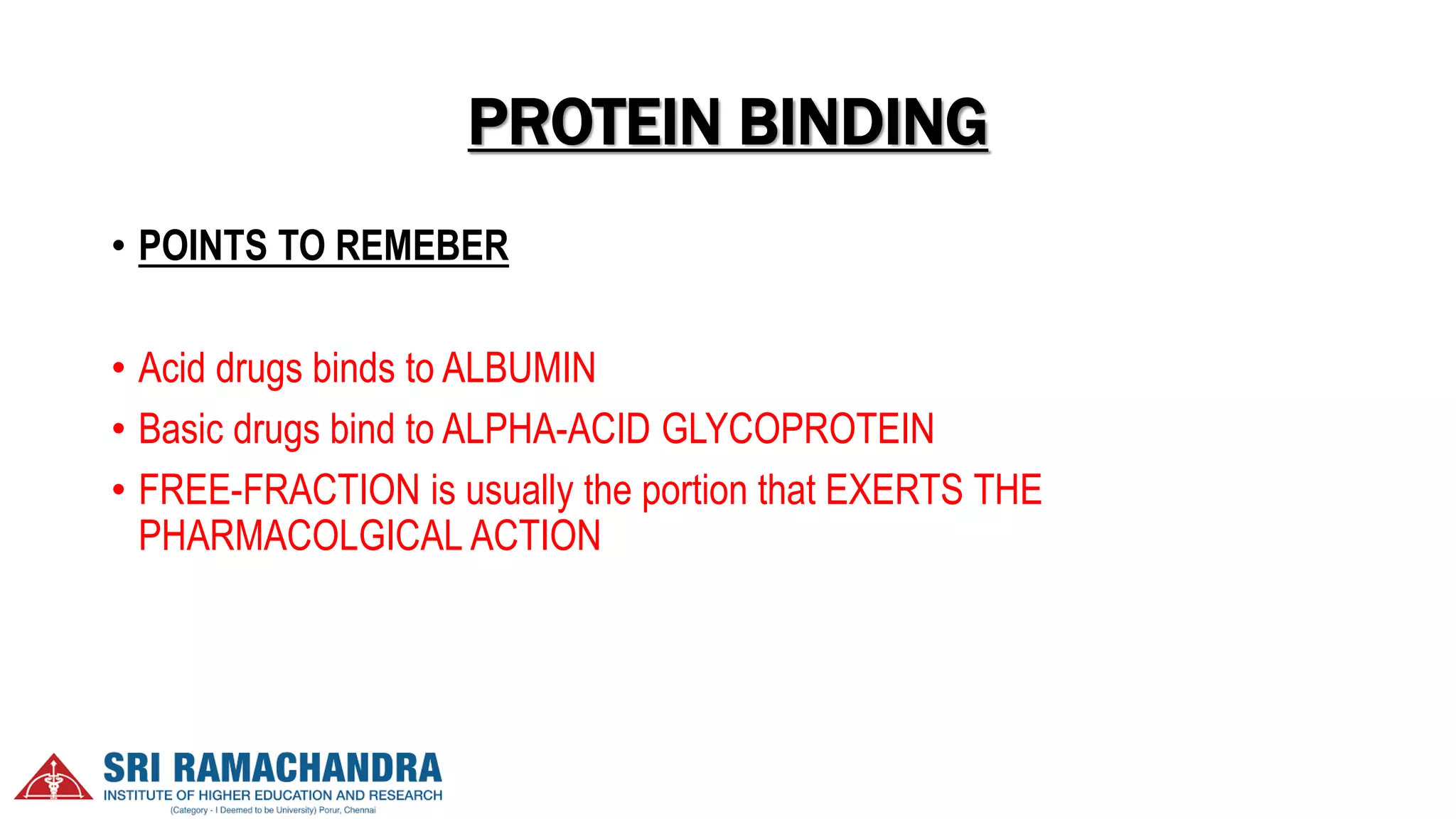 PROTEIN BINDING

• POINTS TO REMEBER

• Acid drugs binds to ALBUMIN
• Basic drugs bind to ALPHA-ACID GLYCOPROTEIN
• FREE-FRACTION is usually the portion that EXERTS THE PHARMACOLGICAL ACTION

SRI RAMACHANDRA
INSTITUTE OF HIGHER EDUCATION AND RESEARCH
(Category - I Deemed to be University) Porur, Chennai